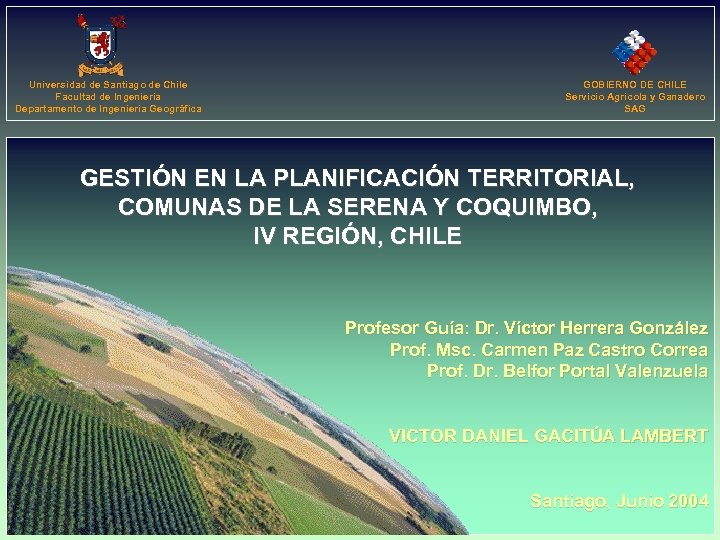 Universidad de Santiago de Chile
Facultad de Ingeniería
Departamento de Ingeniería Geográfica

GOBIERNO DE CHILE
Servicio Agrícola y Ganadero
SAG

GESTIÓN EN LA PLANIFICACIÓN TERRITORIAL, COMUNAS DE LA SERENA Y COQUIMBO, IV REGIÓN, CHILE

Profesor Guía: Dr. Víctor Herrera González
Prof. Msc. Carmen Paz Castro Correa
Prof. Dr. Belfor Portal Valenzuela

VICTOR DANIEL GACITÚA LAMBERT

Santiago, Junio 2004